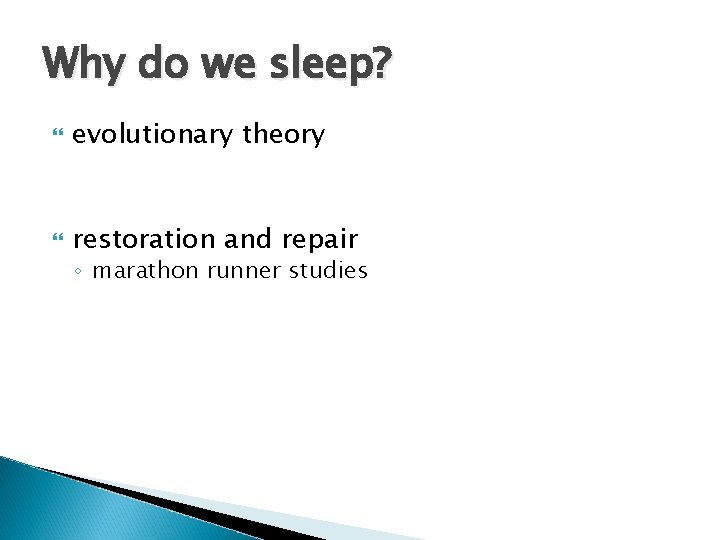 Why do we sleep?

evolutionary theory

restoration and repair
◦ marathon runner studies